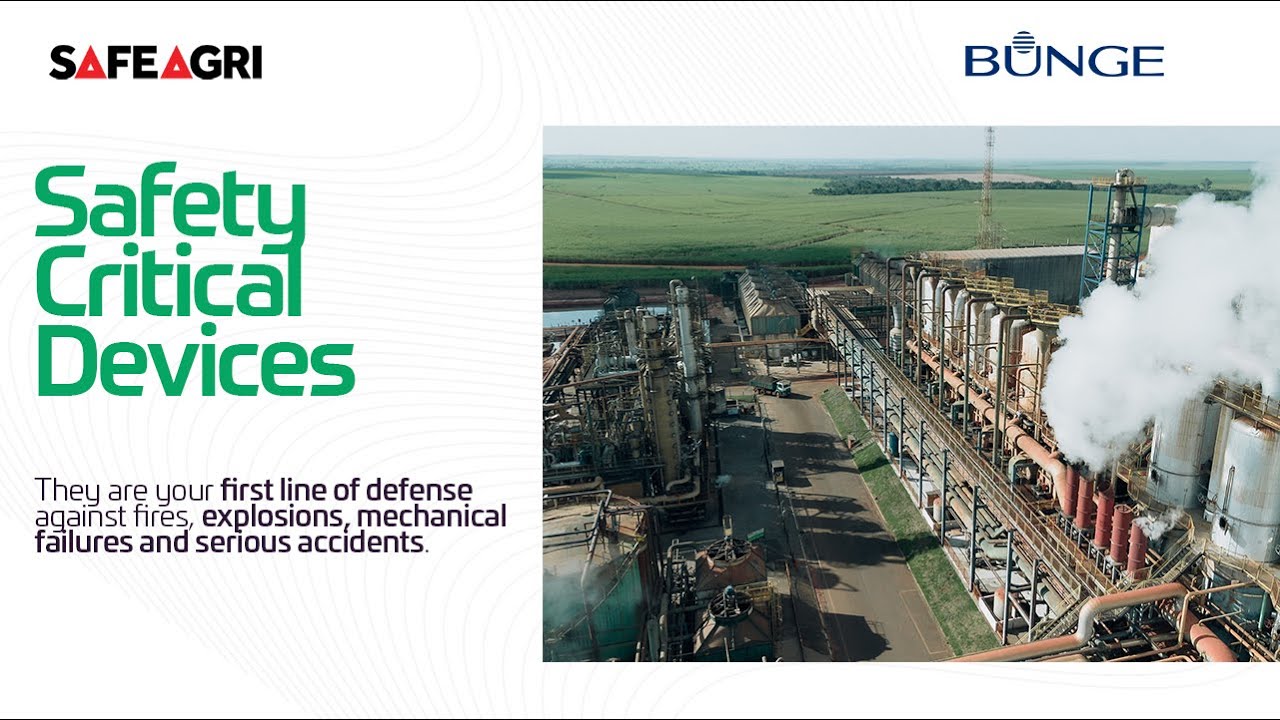 SAFEAGRI

BUNGE

Safety Critical Devices

They are your first line of defense against fires, explosions, mechanical failures and serious accidents.